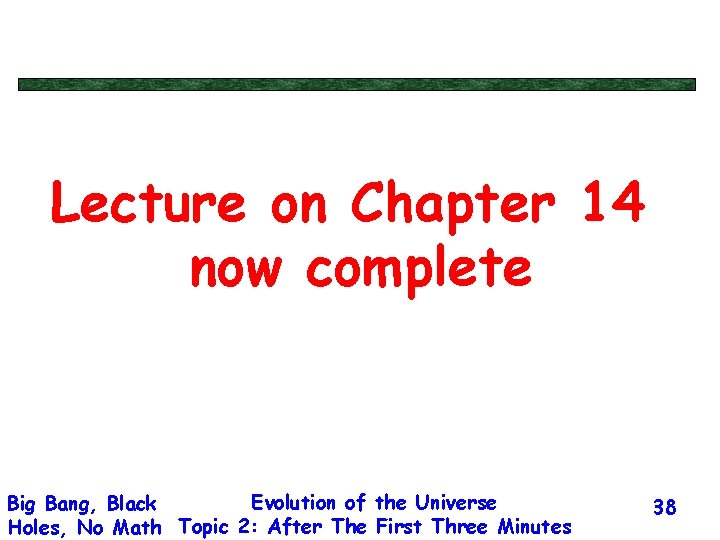 Lecture on Chapter 14 now complete

Big Bang, Black Holes, No Math

Evolution of the Universe
Topic 2: After The First Three Minutes

38